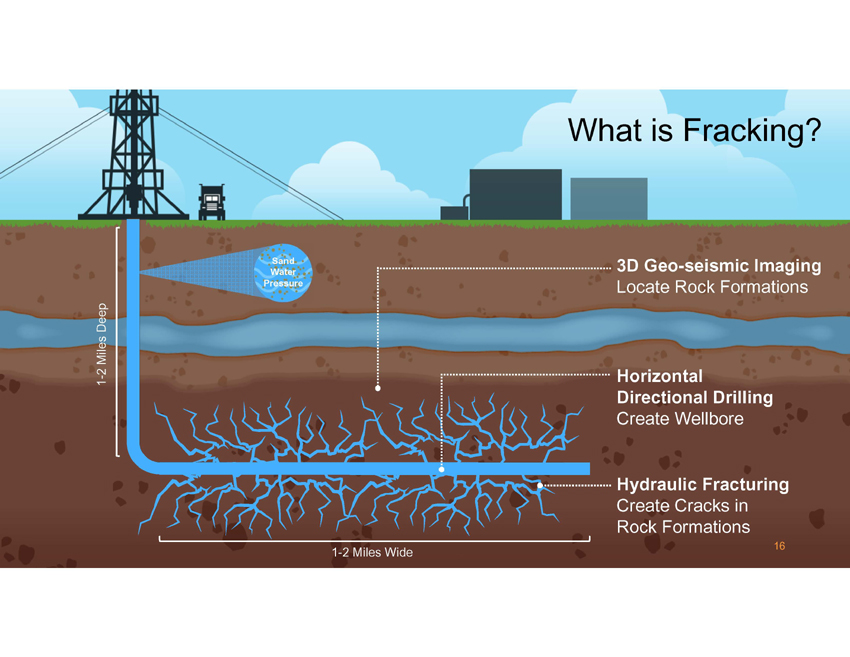 What is Fracking?

Sand
Water
Pressure

1-2 Miles Deep

3D Geo-seismic Imaging
Locate Rock Formations

Horizontal
Directional Drilling
Create Wellbore

Hydraulic Fracturing
Create Cracks in
Rock Formations

1-2 Miles Wide

16